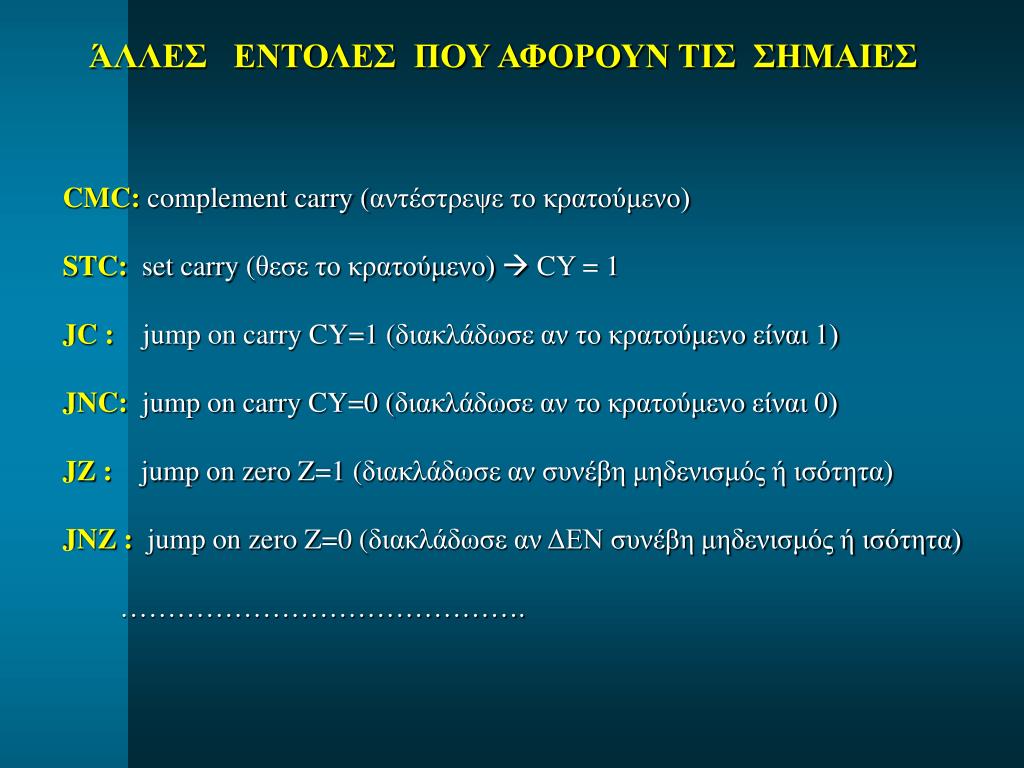 ΆΛΛΕΣ ΕΝΤΟΛΕΣ ΠΟΥ ΑΦΟΡΟΥΝ ΤΙΣ ΣΗΜΑΙΕΣ

CMC: complement carry (αντέστρεψε το κρατούμενο)

STC: set carry (θεσε το κρατούμενο) → CY = 1

JC : jump on carry CY=1 (διακλάδωσε αν το κρατούμενο είναι 1)

JNC: jump on carry CY=0 (διακλάδωσε αν το κρατούμενο είναι 0)

JZ : jump on zero Z=1 (διακλάδωσε αν συνέβη μηδενισμός ή ισότητα)

JNZ : jump on zero Z=0 (διακλάδωσε αν ΔΕΝ συνέβη μηδενισμός ή ισότητα)

…………………………………….